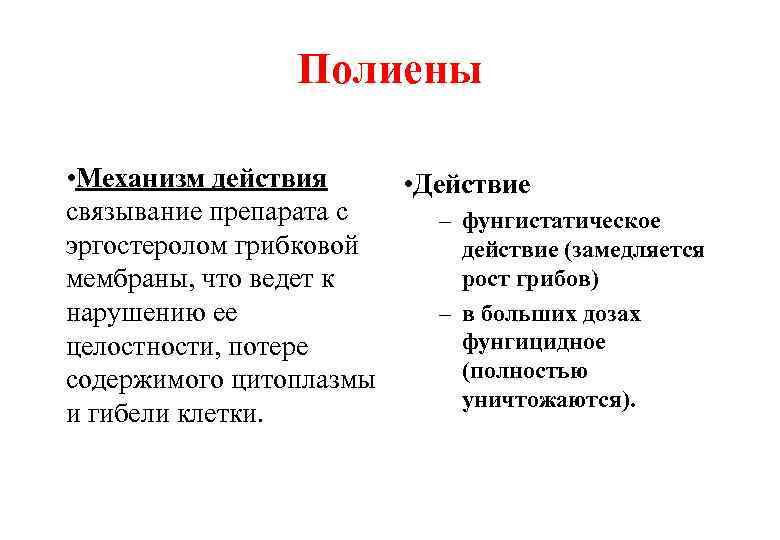 Полиены

•Механизм действия связывание препарата с эргостеролом грибковой мембраны, что ведет к нарушению ее целостности, потере содержимого цитоплазмы и гибели клетки.

•Действие
– фунгистатическое действие (замедляется рост грибов)
– в больших дозах фунгицидное (полностью уничтожаются).